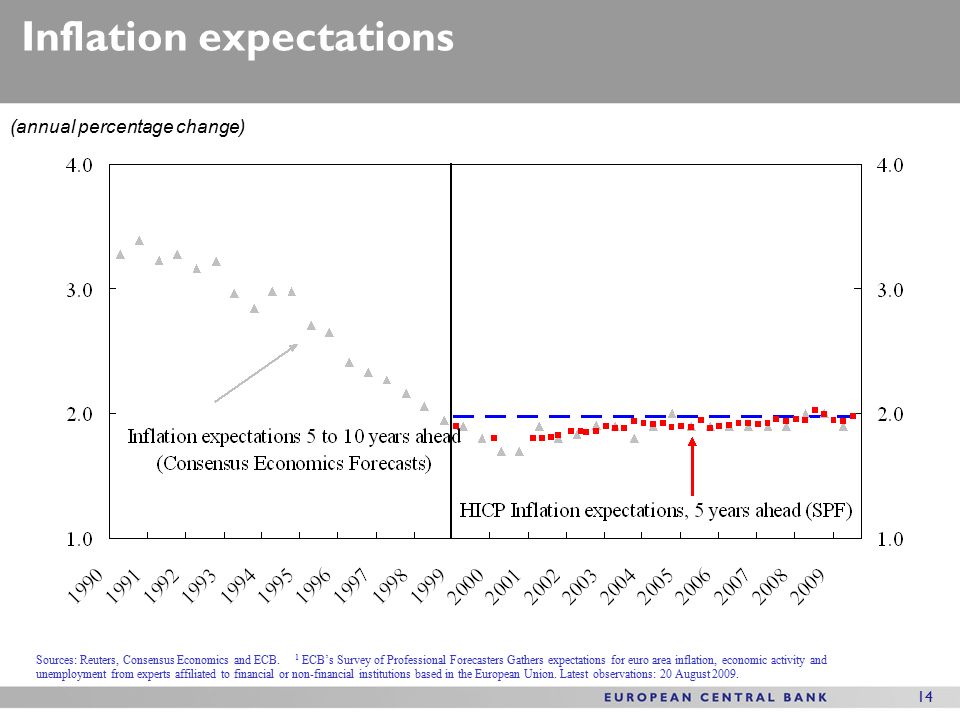 Inflation expectations

(annual percentage change)

4.0
3.0
2.0
1.0

4.0
3.0
2.0
1.0

Inflation expectations 5 to 10 years ahead (Consensus Economics Forecasts)

HICP Inflation expectations, 5 years ahead (SPF)

1990 1991 1992 1993 1994 1995 1996 1997 1998 1999 2000 2001 2002 2003 2004 2005 2006 2007 2008 2009

Sources: Reuters, Consensus Economics and ECB. $^1$ ECB's Survey of Professional Forecasters Gathers expectations for euro area inflation, economic activity and unemployment from experts affiliated to financial or non-financial institutions based in the European Union. Latest observations: 20 August 2009.

EUROPEAN CENTRAL BANK

14